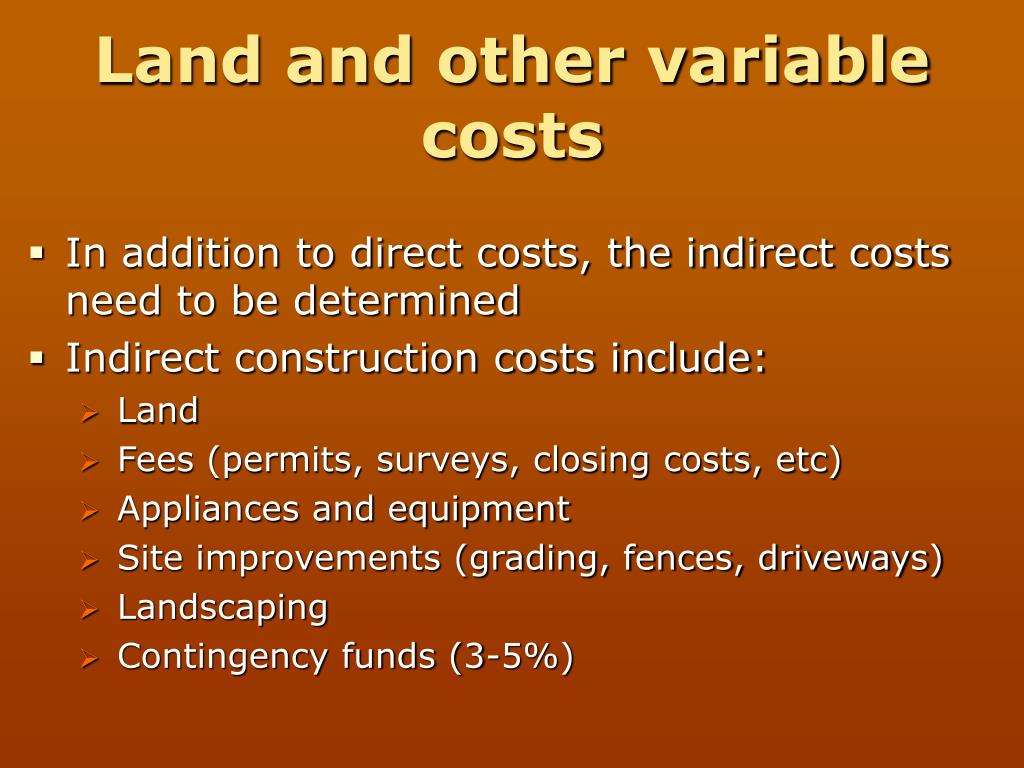 Land and other variable costs

▪ In addition to direct costs, the indirect costs need to be determined
▪ Indirect construction costs include:
➢ Land
➢ Fees (permits, surveys, closing costs, etc)
➢ Appliances and equipment
➢ Site improvements (grading, fences, driveways)
➢ Landscaping
➢ Contingency funds (3-5%)